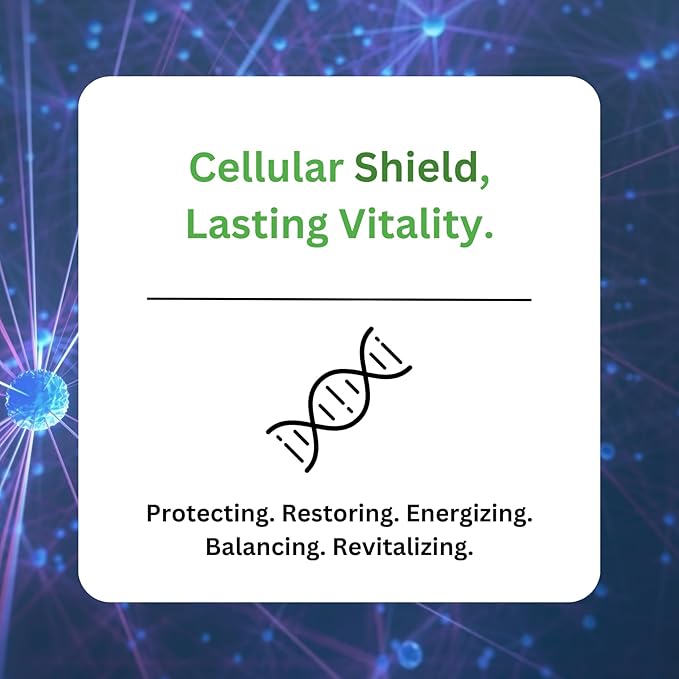 Cellular Shield,
Lasting Vitality.

Protecting. Restoring. Energizing.
Balancing. Revitalizing.